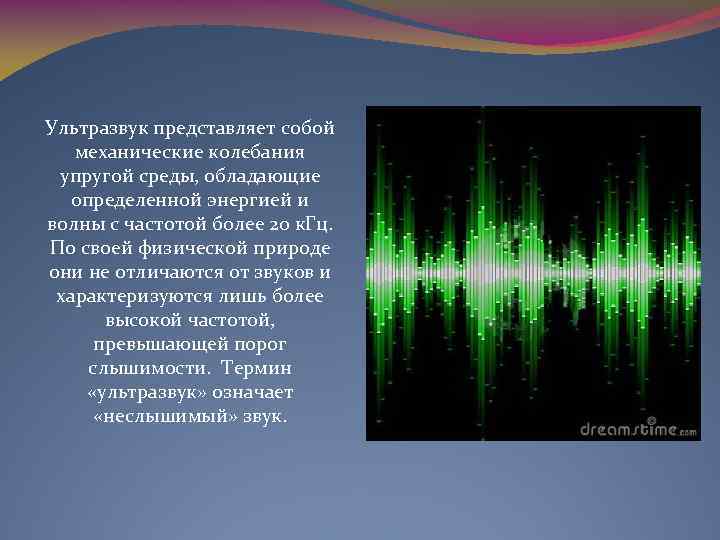 Ультразвук представляет собой механические колебания упругой среды, обладающие определенной энергией и волны с частотой более 20 кГц. По своей физической природе они не отличаются от звуков и характеризуются лишь более высокой частотой, превышающей порог слышимости. Термин «ультразвук» означает «неслышимый» звук.

dreamstime.com